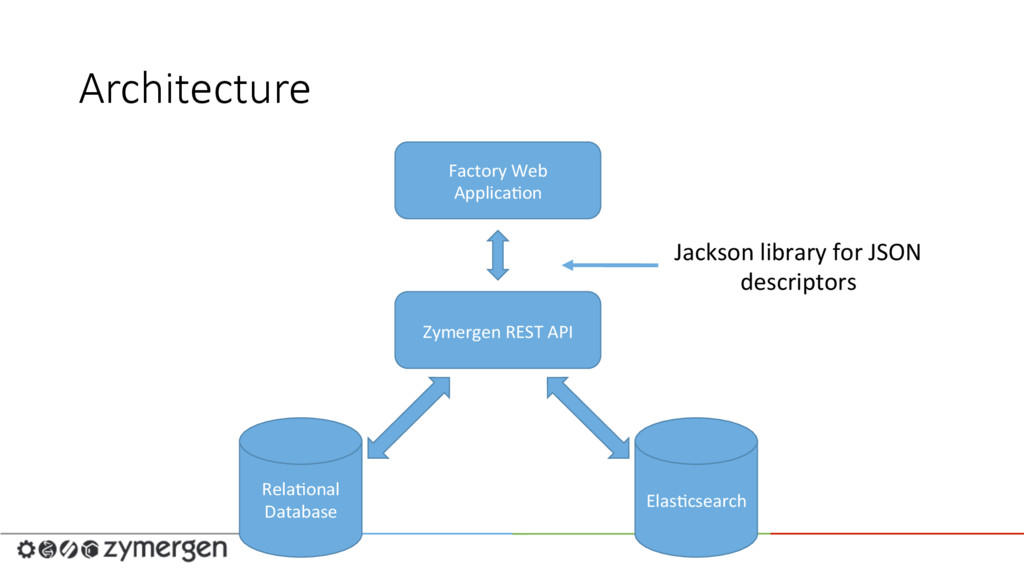 Architecture

Factory Web Application

Jackson library for JSON descriptors

Zymergen REST API

Relational Database

Elasticsearch

zymergen